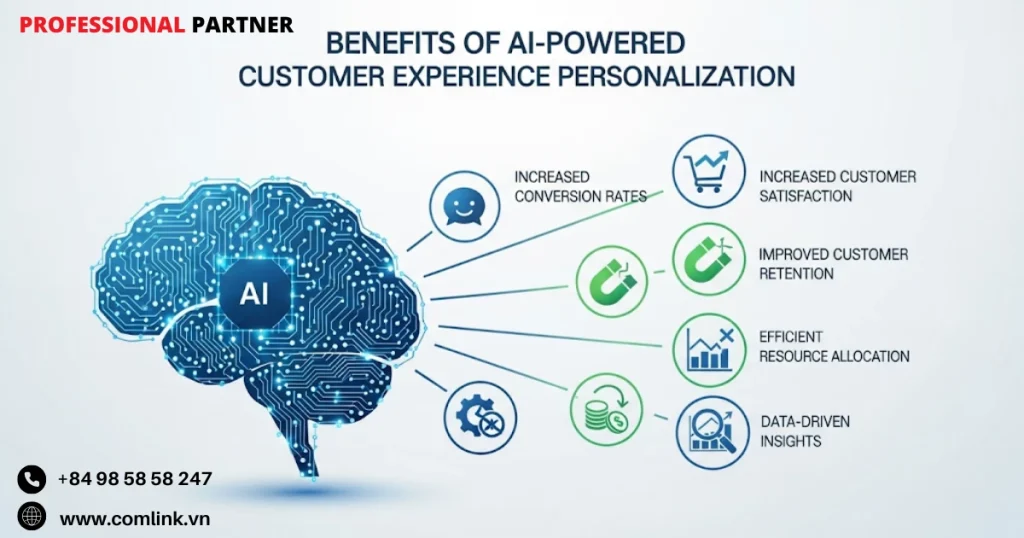 PROFESSIONAL PARTNER

BENEFITS OF AI-POWERED
CUSTOMER EXPERIENCE PERSONALIZATION

AI

INCREASED CONVERSION RATES

INCREASED CUSTOMER SATISFACTION

IMPROVED CUSTOMER RETENTION

EFFICIENT RESOURCE ALLOCATION

DATA-DRIVEN INSIGHTS

+84 98 58 58 247

www.comlink.vn